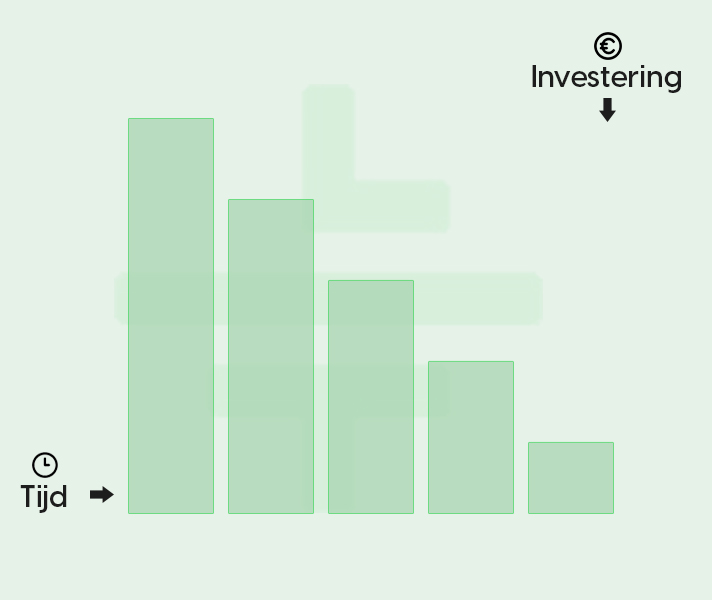 €
Investering

Tijd